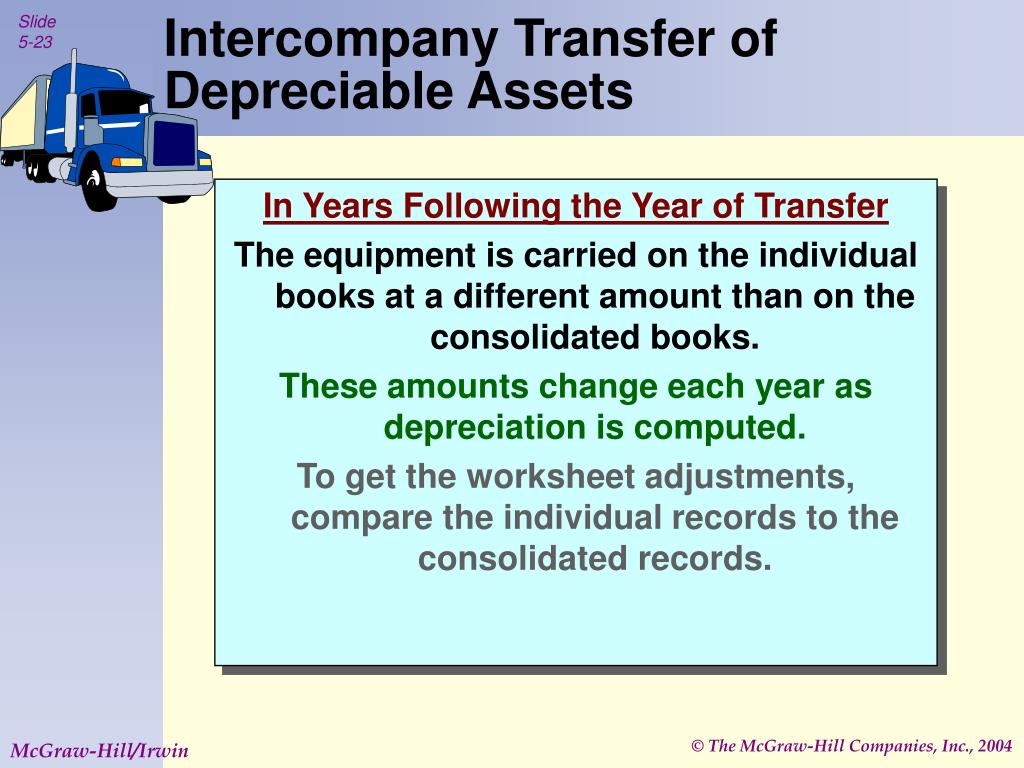 Slide 5-23

Intercompany Transfer of Depreciable Assets

In Years Following the Year of Transfer

The equipment is carried on the individual books at a different amount than on the consolidated books.

These amounts change each year as depreciation is computed.

To get the worksheet adjustments, compare the individual records to the consolidated records.

McGraw-Hill/Irwin

© The McGraw-Hill Companies, Inc., 2004